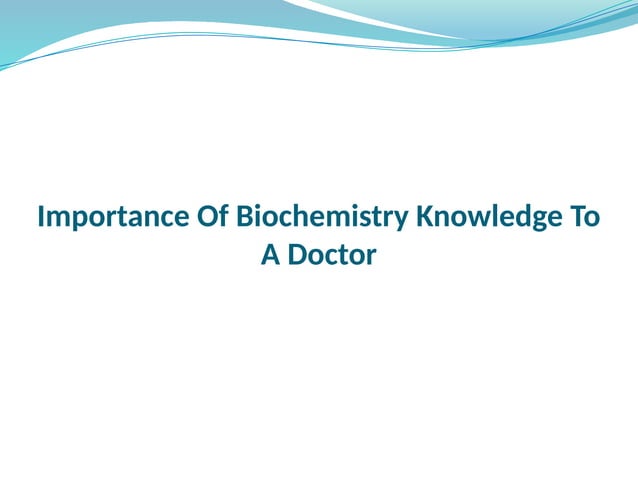 Importance Of Biochemistry Knowledge To A Doctor